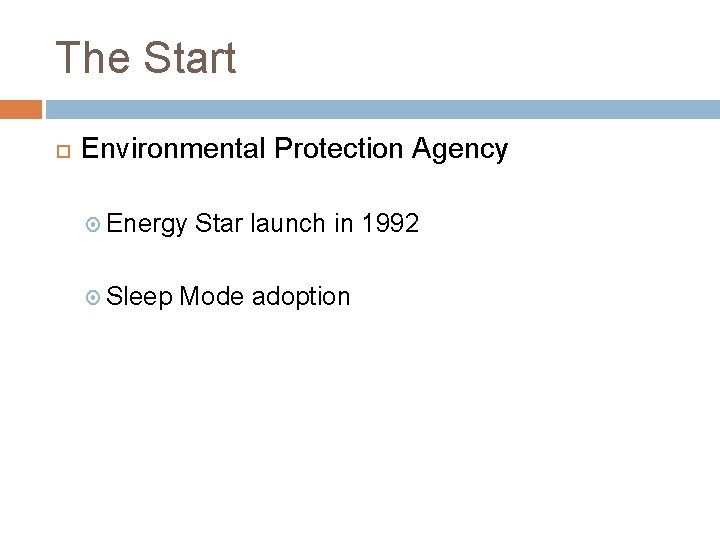 The Start

Environmental Protection Agency

Energy Star launch in 1992

Sleep Mode adoption